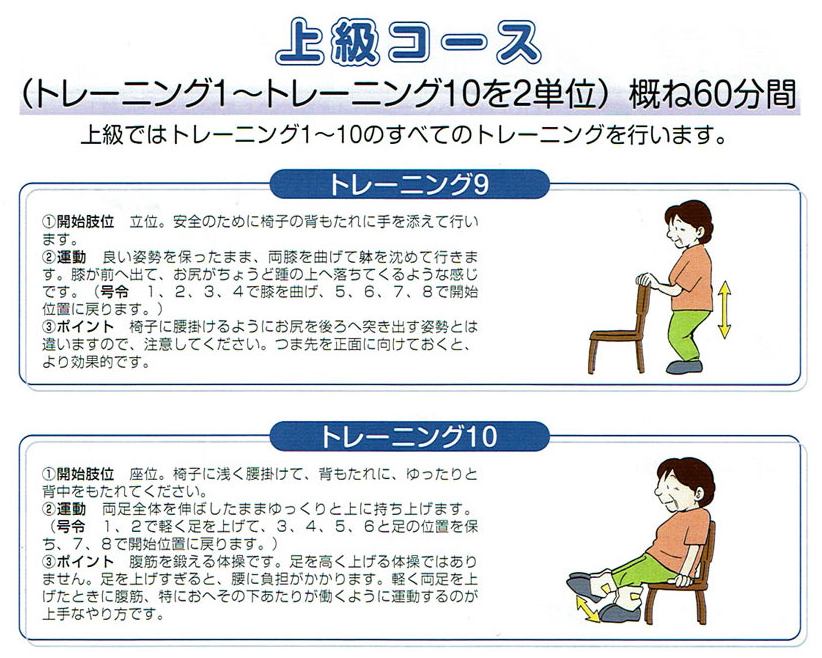 上級コース

（トレーニング1～トレーニング10を2単位）概ね60分間

上級ではトレーニング1～10のすべてのトレーニングを行います。

トレーニング9

①開始肢位　立位。安全のために椅子の背もたれに手を添えて行います。
②運動　良い姿勢を保ったまま、両膝を曲げて躰を沈めて行きます。膝が前へ出て、お尻がちょうど踵の上へ落ちてくるような感じです。（号令　1、2、3、4で膝を曲げ、5、6、7、8で開始位置に戻ります。）
③ポイント　椅子に腰掛けるようにお尻を後ろへ突き出す姿勢とは違いますので、注意してください。つま先を正面に向けておくと、より効果的です。

トレーニング10

①開始肢位　座位。椅子に浅く腰掛けて、背もたれに、ゆったりと背中をもたれてください。
②運動　両足全体を伸ばしたままゆっくりと上に持ち上げます。（号令　1、2で軽く足を上げて、3、4、5、6と足の位置を保ち、7、8で開始位置に戻ります。）
③ポイント　腹筋を鍛える体操です。足を高く上げる体操ではありません。足を上げすぎると、腰に負担がかかります。軽く両足を上げたときに腹筋、特におへその下あたりが働くように運動するのが上手なやり方です。